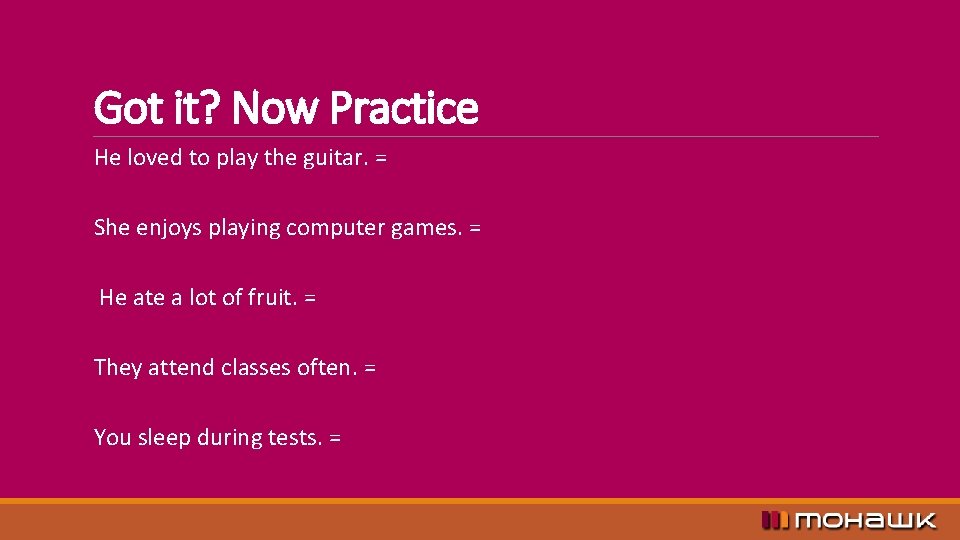 Got it? Now Practice

He loved to play the guitar. =

She enjoys playing computer games. =

He ate a lot of fruit. =

They attend classes often. =

You sleep during tests. =

mohawk